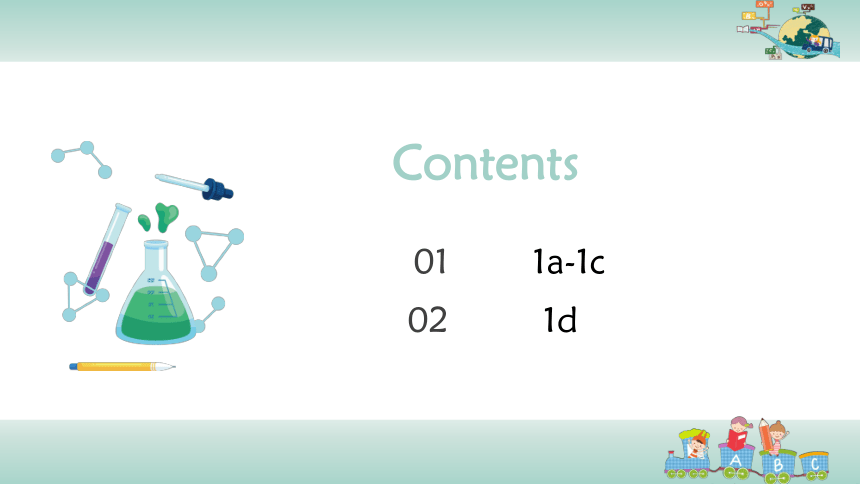 Contents

01 1a-1c

02 1d

A B C